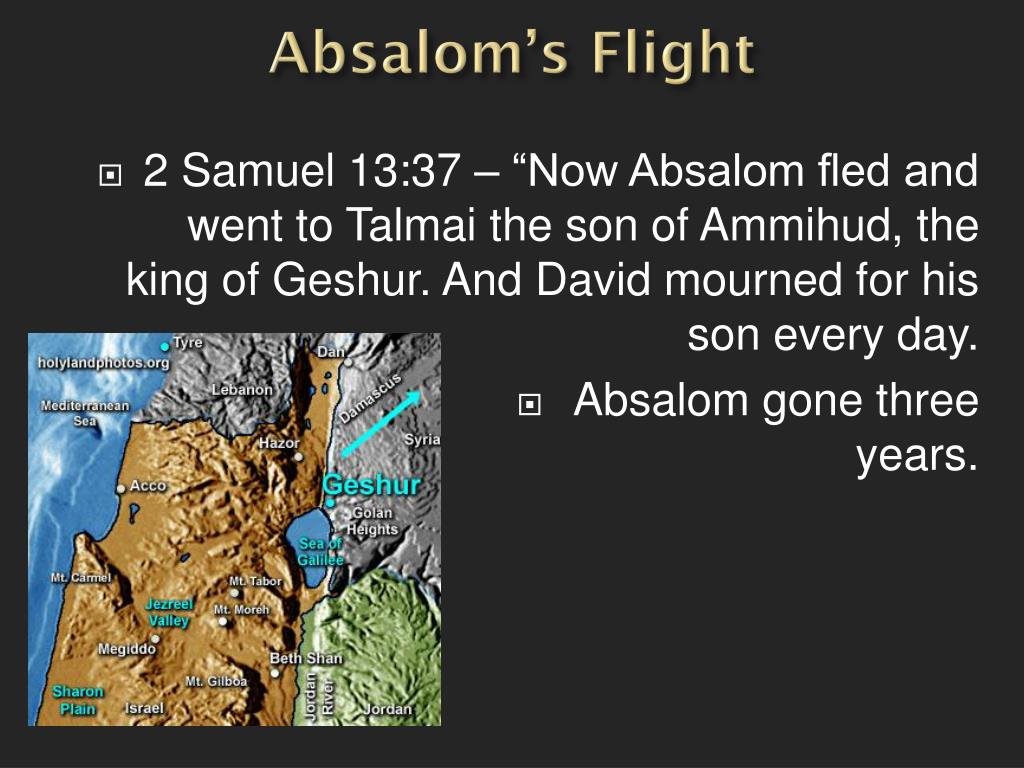 Absalom's Flight

2 Samuel 13:37 – "Now Absalom fled and went to Talmai the son of Ammihud, the king of Geshur. And David mourned for his son every day.

Absalom gone three years.

holylandphotos.org
Tyre
Dan
Lebanon
Damascus
Mediterranean Sea
Hazor
Syria
Acco
Geshur
Golan Heights
Sea of Galilee
Mt. Carmel
Mt. Tabor
Jezreel Valley
Mt. Moreh
Megiddo
Beth Shan
Mt. Gilboa
Sharon Plain
Israel
Jordan River
Jordan